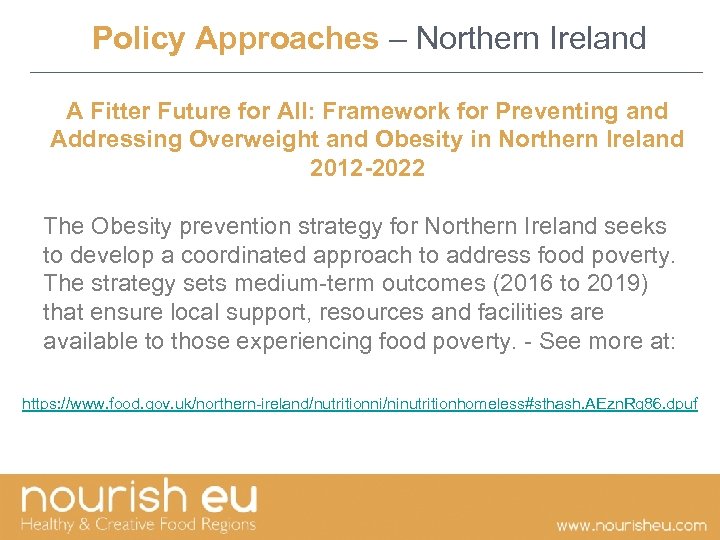 Policy Approaches – Northern Ireland

A Fitter Future for All: Framework for Preventing and Addressing Overweight and Obesity in Northern Ireland 2012-2022

The Obesity prevention strategy for Northern Ireland seeks to develop a coordinated approach to address food poverty. The strategy sets medium-term outcomes (2016 to 2019) that ensure local support, resources and facilities are available to those experiencing food poverty. - See more at:

https://www.food.gov.uk/northern-ireland/nutritionni/ninutritionhomeless#sthash.AEznRg86.dpuf

nourish eu
Healthy & Creative Food Regions

www.nourisheu.com